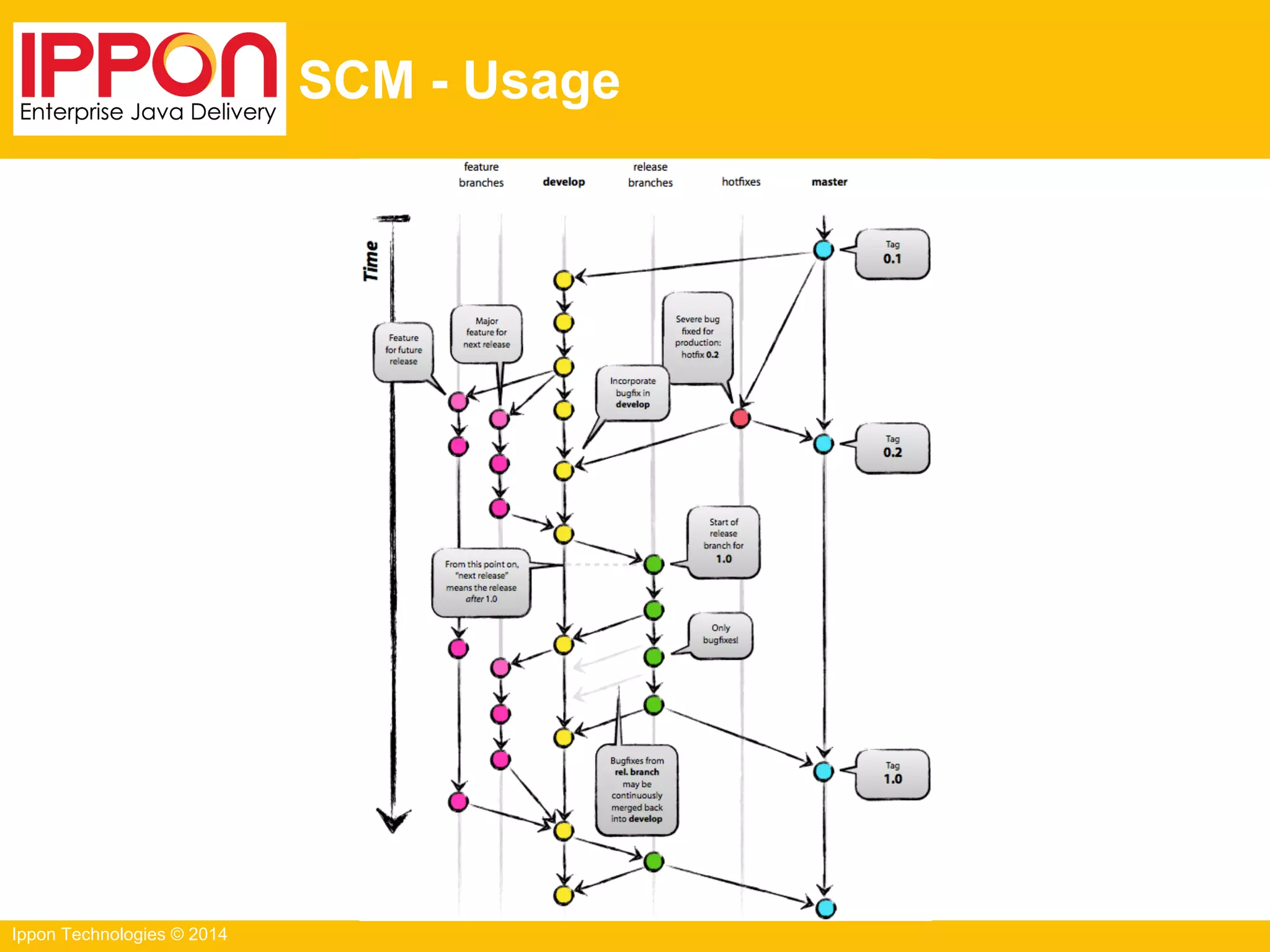 IPPON
Enterprise Java Delivery

SCM - Usage

feature branches

develop

release branches

hotfixes

master

Time

Tag 0.1

Feature for future release

Major feature for next release

Severe bug fixed for production: hotfix 0.2

Incorporate bugfix in develop

Tag 0.2

Start of release branch for 1.0

From this point on, "next release" means the release after 1.0

Only bugfixes!

Bugfixes from rel. branch may be continuously merged back into develop

Tag 1.0

Ippon Technologies © 2014